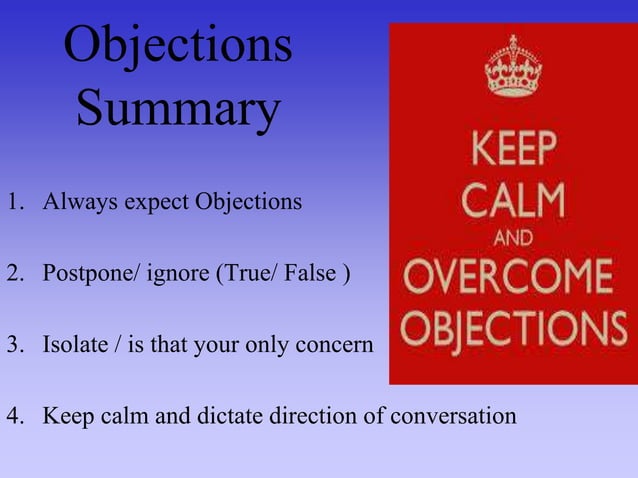 Objections Summary

1. Always expect Objections

2. Postpone/ ignore (True/ False )

3. Isolate / is that your only concern

4. Keep calm and dictate direction of conversation

KEEP CALM AND OVERCOME OBJECTIONS